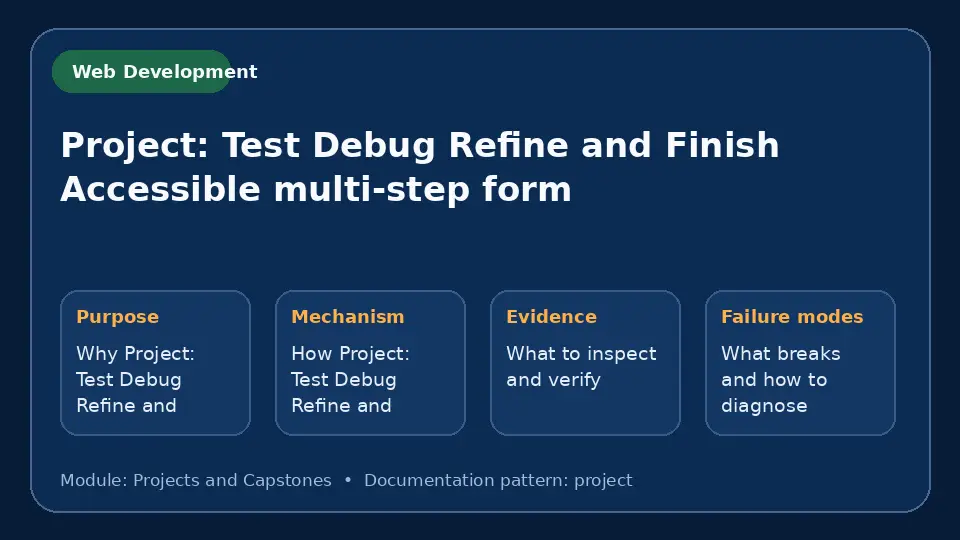 Web Development

Project: Test Debug Refine and Finish Accessible multi-step form

Purpose

Why Project: Test Debug Refine and

Mechanism

How Project: Test Debug Refine and

Evidence

What to inspect and verify

Failure modes

What breaks and how to diagnose

Module: Projects and Capstones • Documentation pattern: project